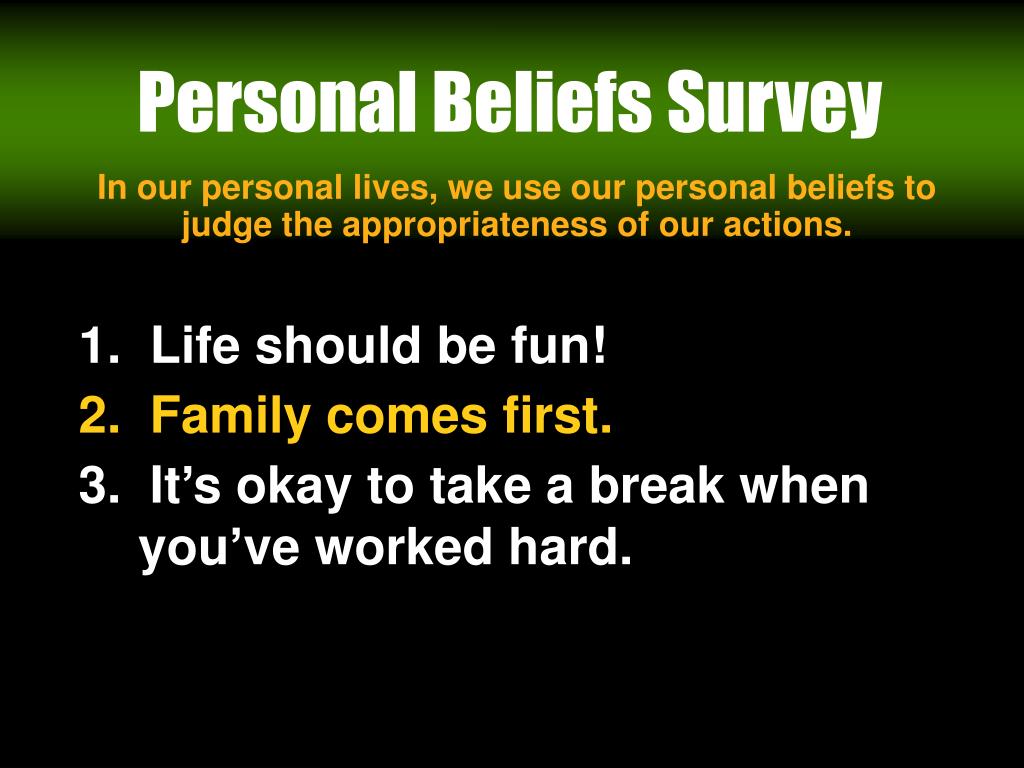 Personal Beliefs Survey

In our personal lives, we use our personal beliefs to judge the appropriateness of our actions.

1. Life should be fun!
2. Family comes first.
3. It’s okay to take a break when you’ve worked hard.